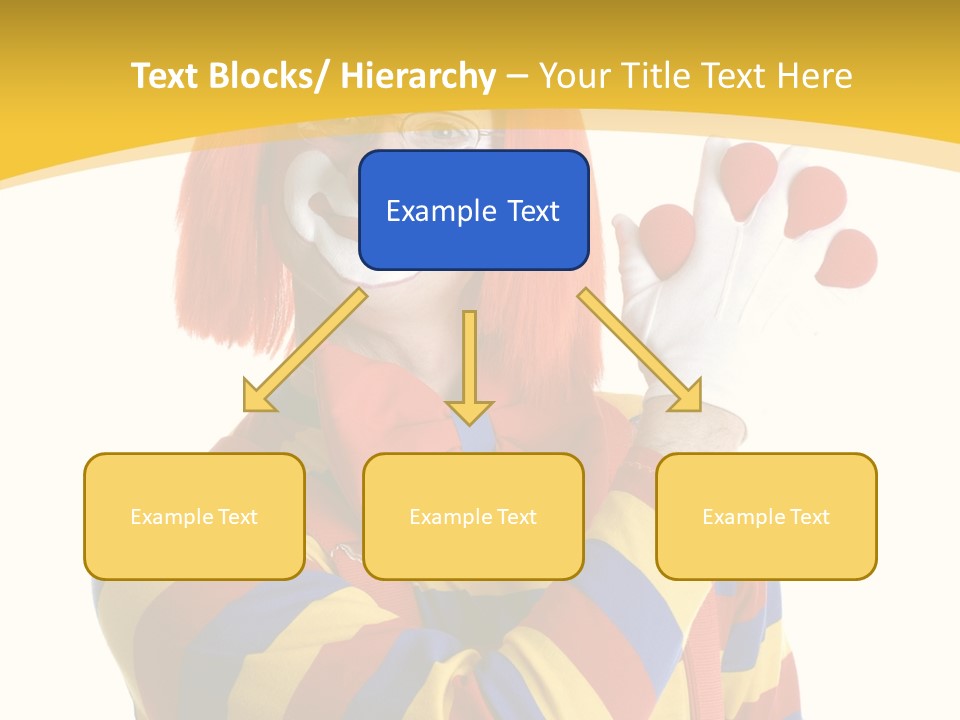 Text Blocks/ Hierarchy – Your Title Text Here

Example Text

Example Text

Example Text

Example Text